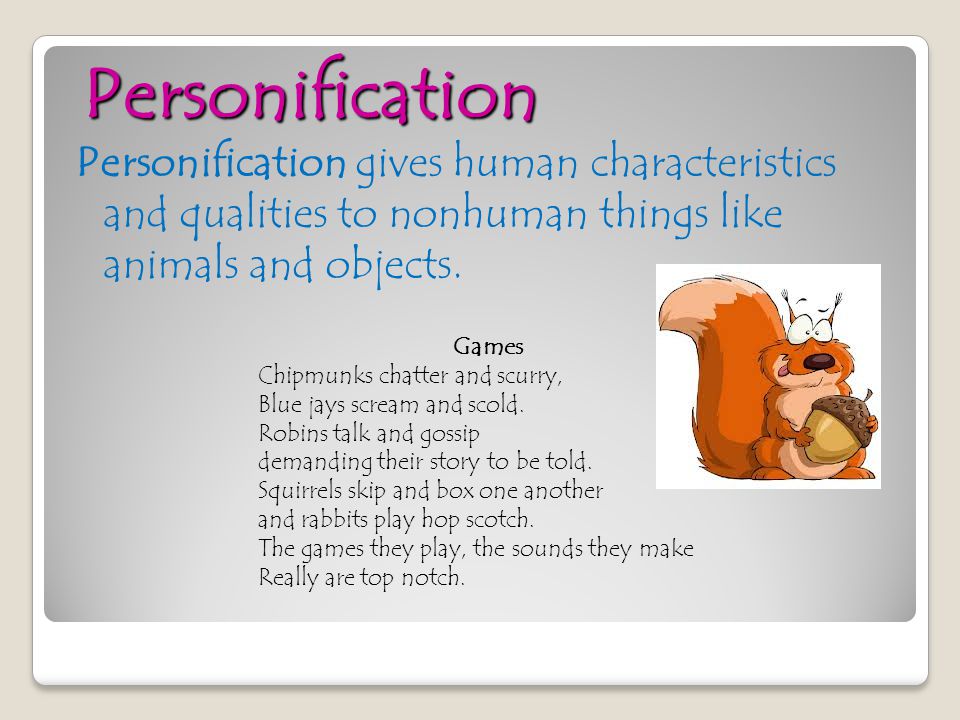 Personification

Personification gives human characteristics and qualities to nonhuman things like animals and objects.

Games
Chipmunks chatter and scurry,
Blue jays scream and scold.
Robins talk and gossip
demanding their story to be told.
Squirrels skip and box one another
and rabbits play hop scotch.
The games they play, the sounds they make
Really are top notch.